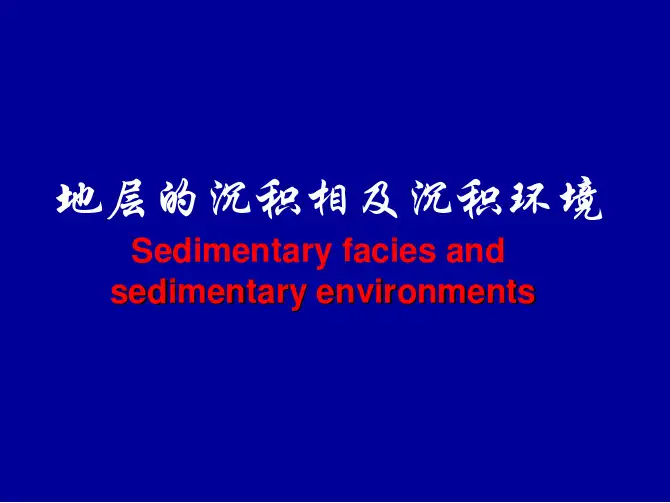 地层的沉积相及沉积环境

Sedimentary facies and sedimentary environments